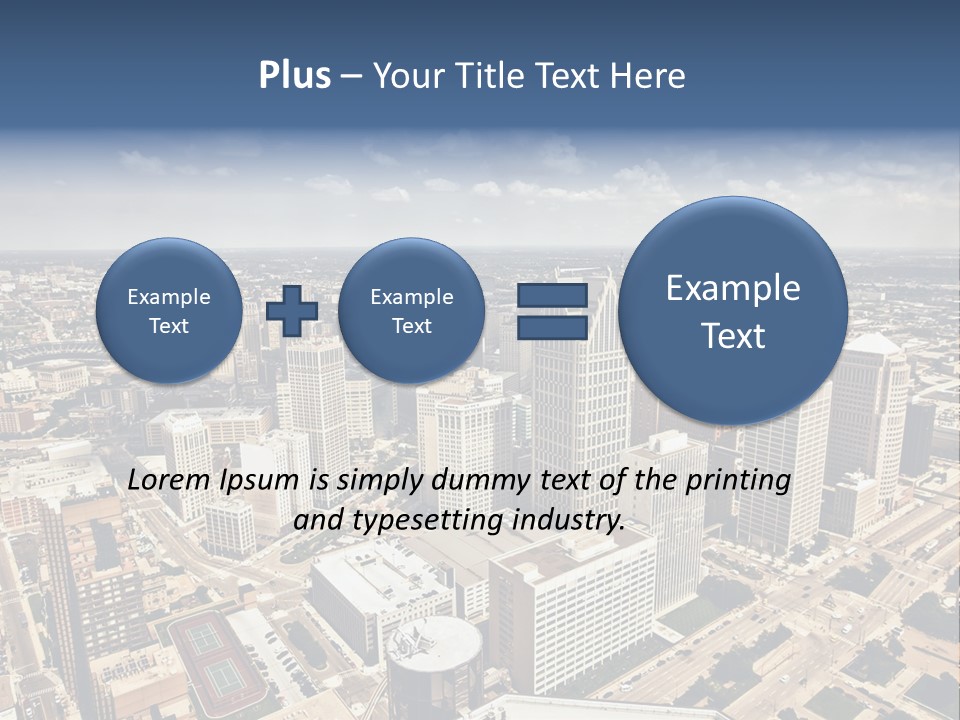 Plus – Your Title Text Here

Example Text

Example Text

Example Text

Lorem Ipsum is simply dummy text of the printing and typesetting industry.